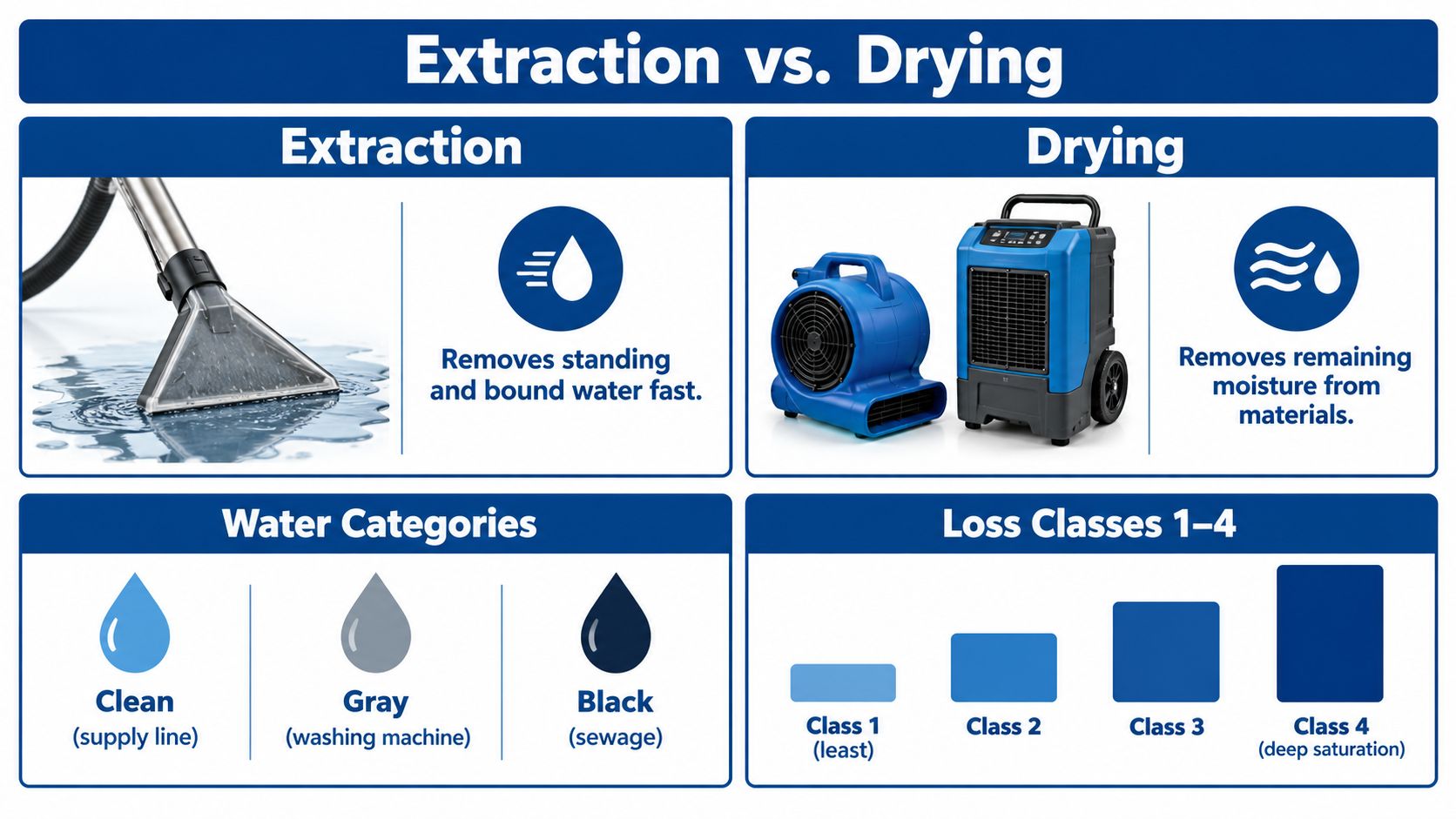 Extraction vs. Drying

Extraction

Removes standing and bound water fast.

Drying

Removes remaining moisture from materials.

Water Categories

Clean
(supply line)

Gray
(washing machine)

Black
(sewage)

Loss Classes 1–4

Class 1
(least)

Class 2

Class 3

Class 4
(deep saturation)